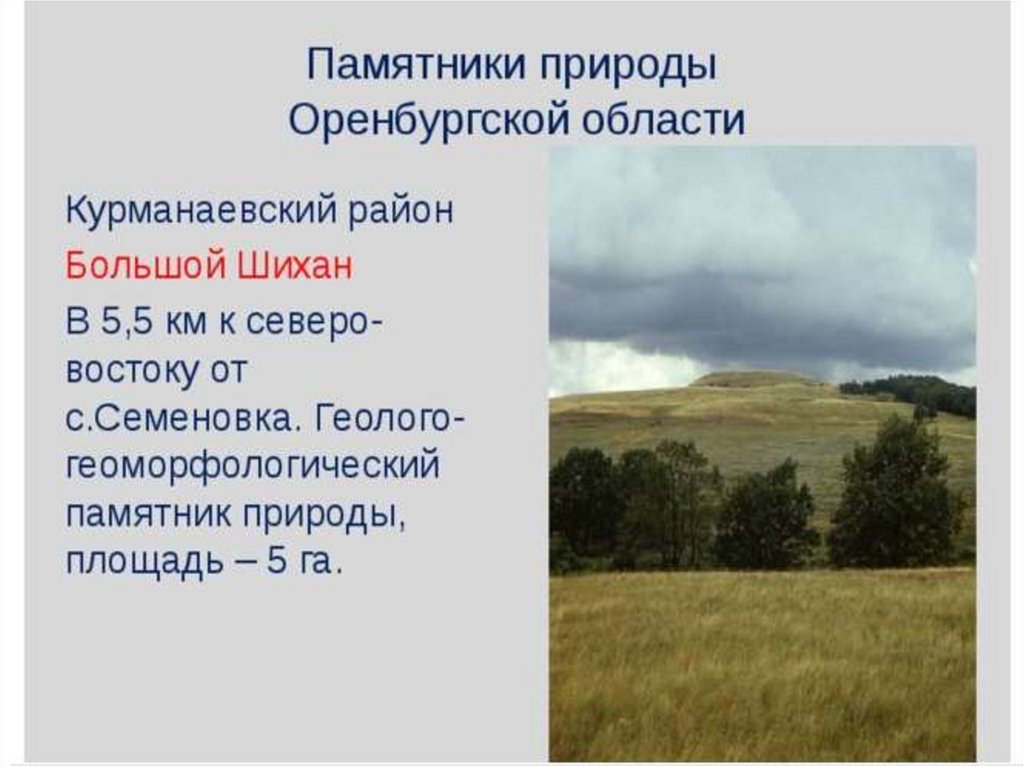 Памятники природы Оренбургской области

Курманаевский район

Большой Шихан

В 5,5 км к северо-востоку от с.Семеновка. Геолого-геоморфологический памятник природы, площадь – 5 га.